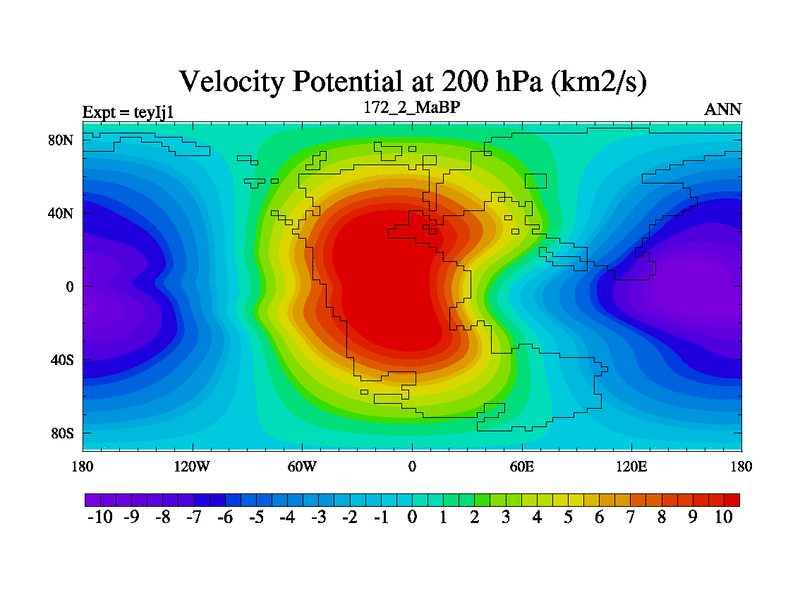 Velocity Potential at 200 hPa (km2/s)

Expt = teyIj1

172_2_MaBP

ANN

80N
40N
0
40S
80S

180
120W
60W
0
60E
120E
180

-10 -9 -8 -7 -6 -5 -4 -3 -2 -1 0 1 2 3 4 5 6 7 8 9 10